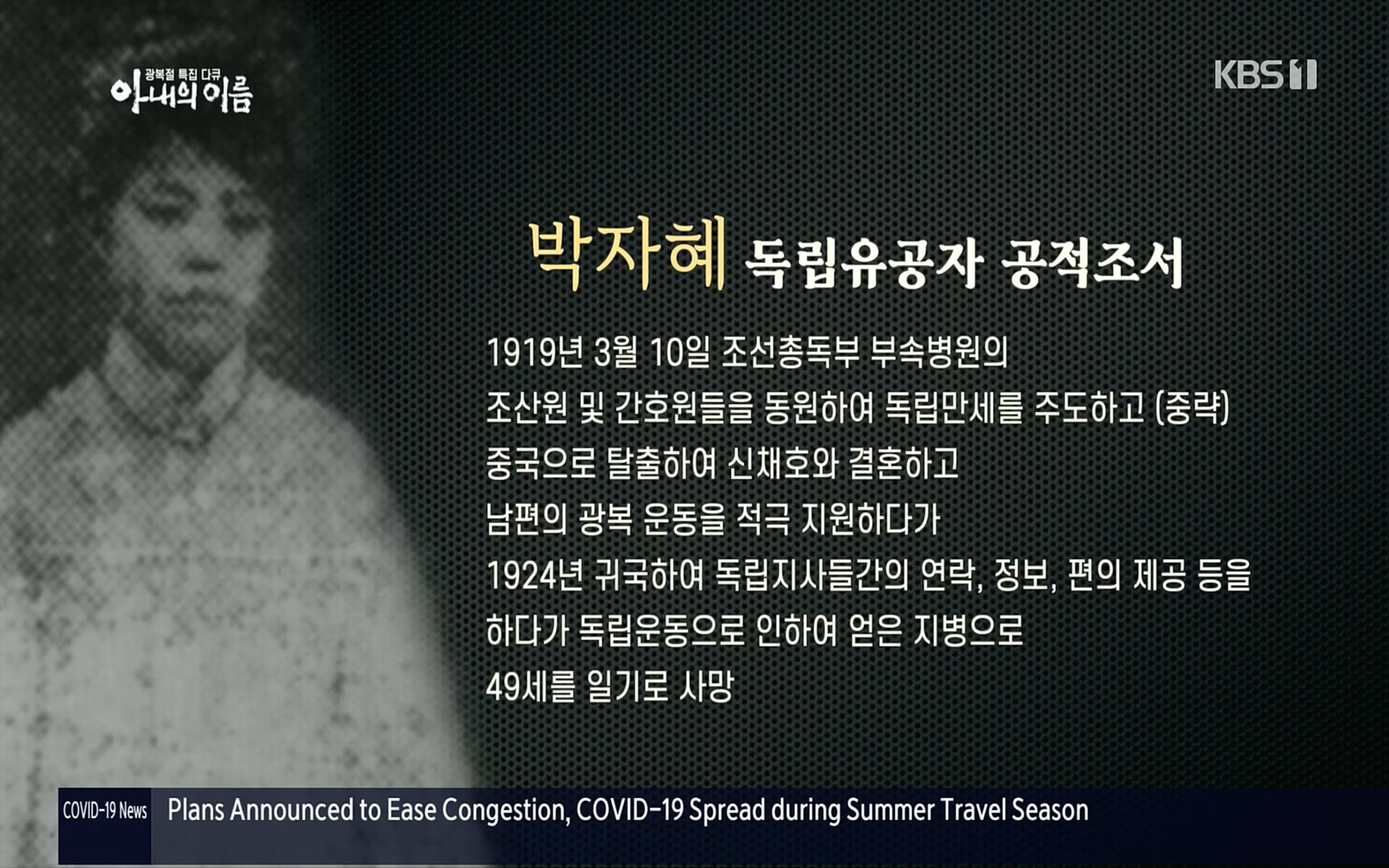 광복절 특집 다큐
아내의 이름

KBS 1

박자혜 독립유공자 공적조서

1919년 3월 10일 조선총독부 부속병원의
조산원 및 간호원들을 동원하여 독립만세를 주도하고 (중략)
중국으로 탈출하여 신채호와 결혼하고
남편의 광복 운동을 적극 지원하다가
1924년 귀국하여 독립지사들간의 연락, 정보, 편의 제공 등을
하다가 독립운동으로 인하여 얻은 지병으로
49세를 일기로 사망

COVID-19 News
Plans Announced to Ease Congestion, COVID-19 Spread during Summer Travel Season